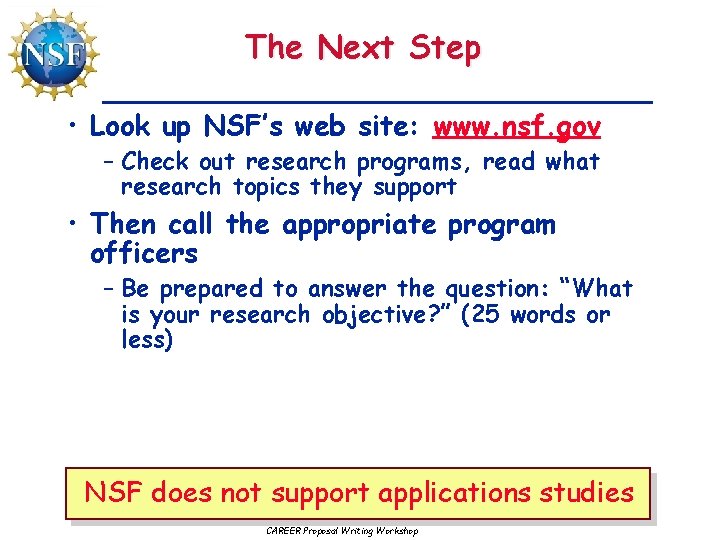 NSF

The Next Step

• Look up NSF's web site: www.nsf.gov
– Check out research programs, read what research topics they support

• Then call the appropriate program officers
– Be prepared to answer the question: "What is your research objective?" (25 words or less)

NSF does not support applications studies

CAREER Proposal Writing Workshop